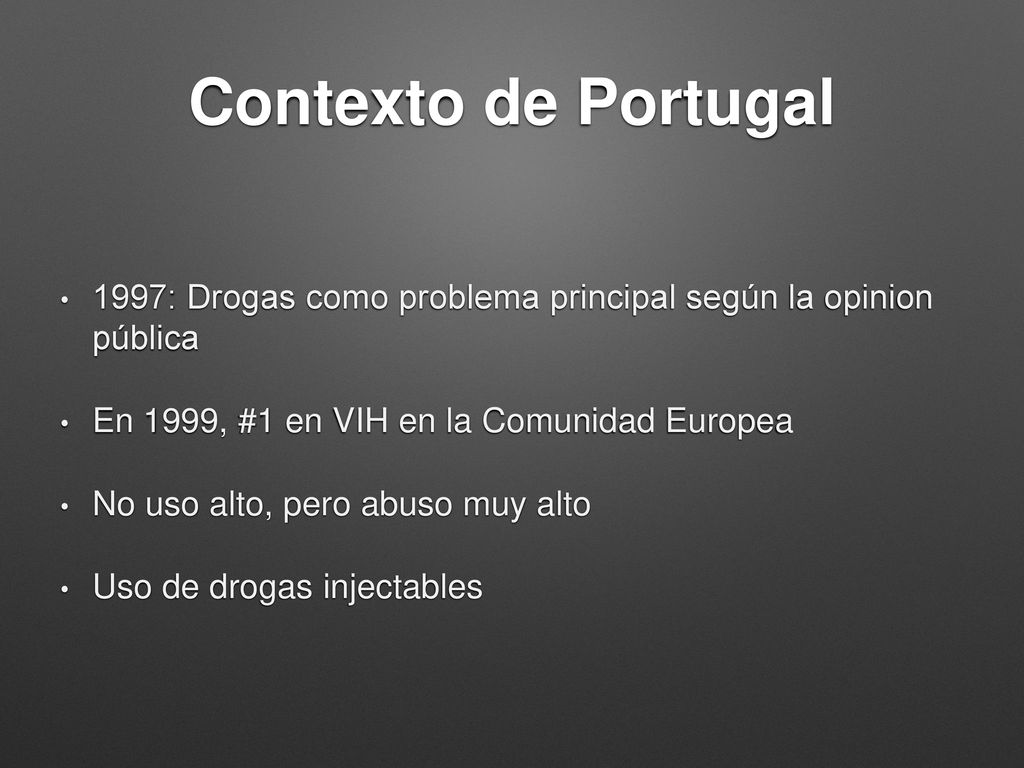 Contexto de Portugal

• 1997: Drogas como problema principal según la opinion pública

• En 1999, #1 en VIH en la Comunidad Europea

• No uso alto, pero abuso muy alto

• Uso de drogas injectables